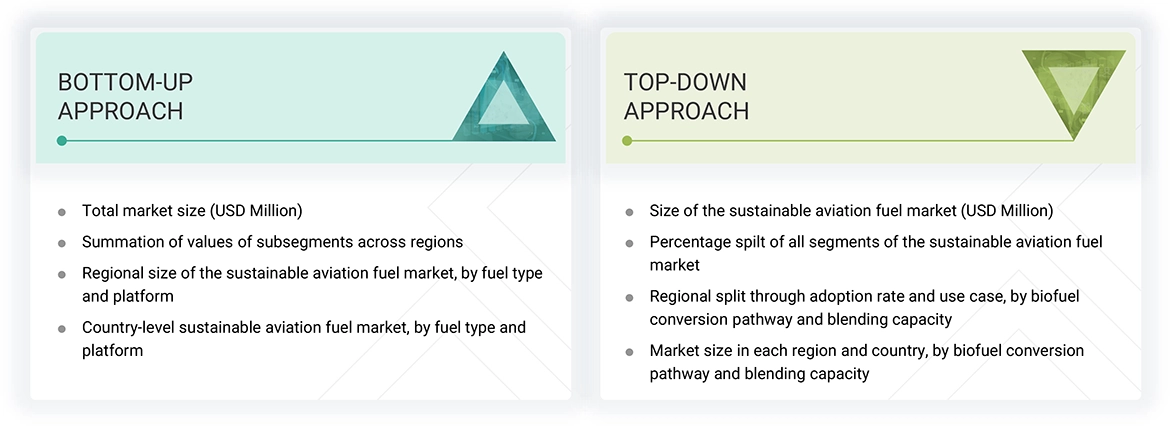 BOTTOM-UP APPROACH

- Total market size (USD Million)
- Summation of values of subsegments across regions
- Regional size of the sustainable aviation fuel market, by fuel type and platform
- Country-level sustainable aviation fuel market, by fuel type and platform

TOP-DOWN APPROACH

- Size of the sustainable aviation fuel market (USD Million)
- Percentage spilt of all segments of the sustainable aviation fuel market
- Regional split through adoption rate and use case, by biofuel conversion pathway and blending capacity
- Market size in each region and country, by biofuel conversion pathway and blending capacity